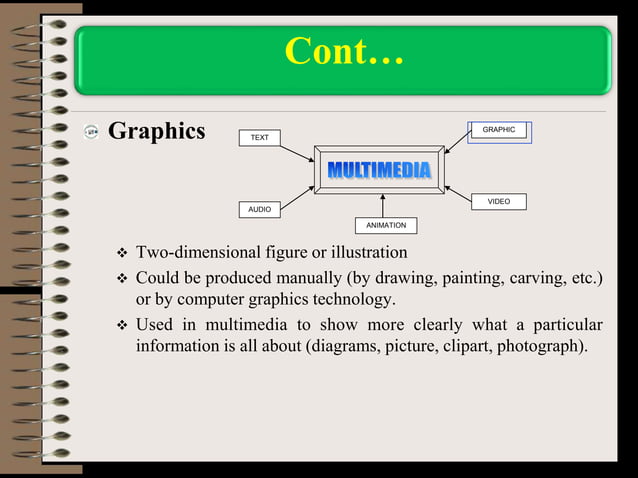 Cont…

Graphics

TEXT

GRAPHIC

MULTIMEDIA

AUDIO

VIDEO

ANIMATION

❖ Two-dimensional figure or illustration

❖ Could be produced manually (by drawing, painting, carving, etc.) or by computer graphics technology.

❖ Used in multimedia to show more clearly what a particular information is all about (diagrams, picture, clipart, photograph).